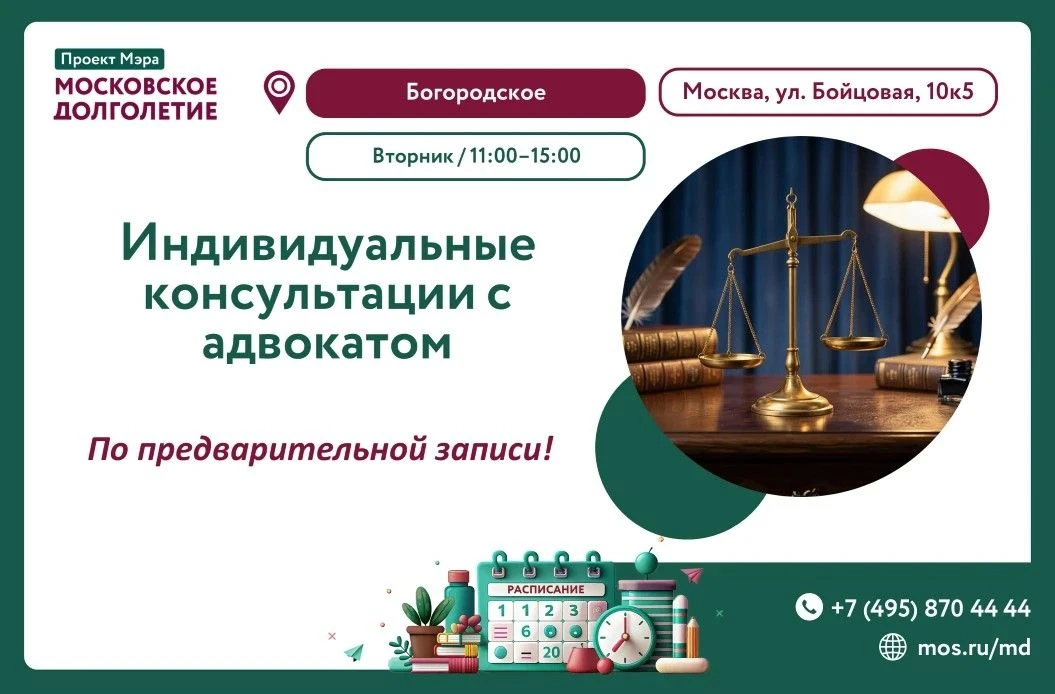 Проект Мэра
МОСКОВСКОЕ ДОЛГОЛЕТИЕ

Богородское

Москва, ул. Бойцовая, 10к5

Вторник / 11:00–15:00

Индивидуальные консультации с адвокатом

По предварительной записи!

РАСПИСАНИЕ
1 2 3
6
20

+7 (495) 870 44 44
mos.ru/md